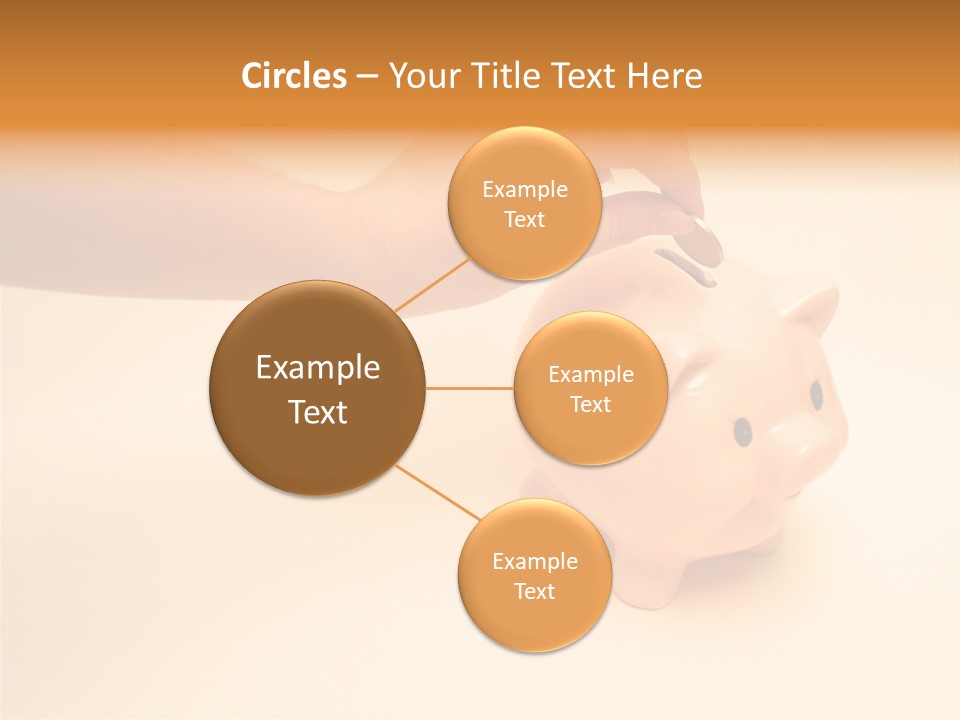 Circles – Your Title Text Here

Example Text

Example Text

Example Text

Example Text